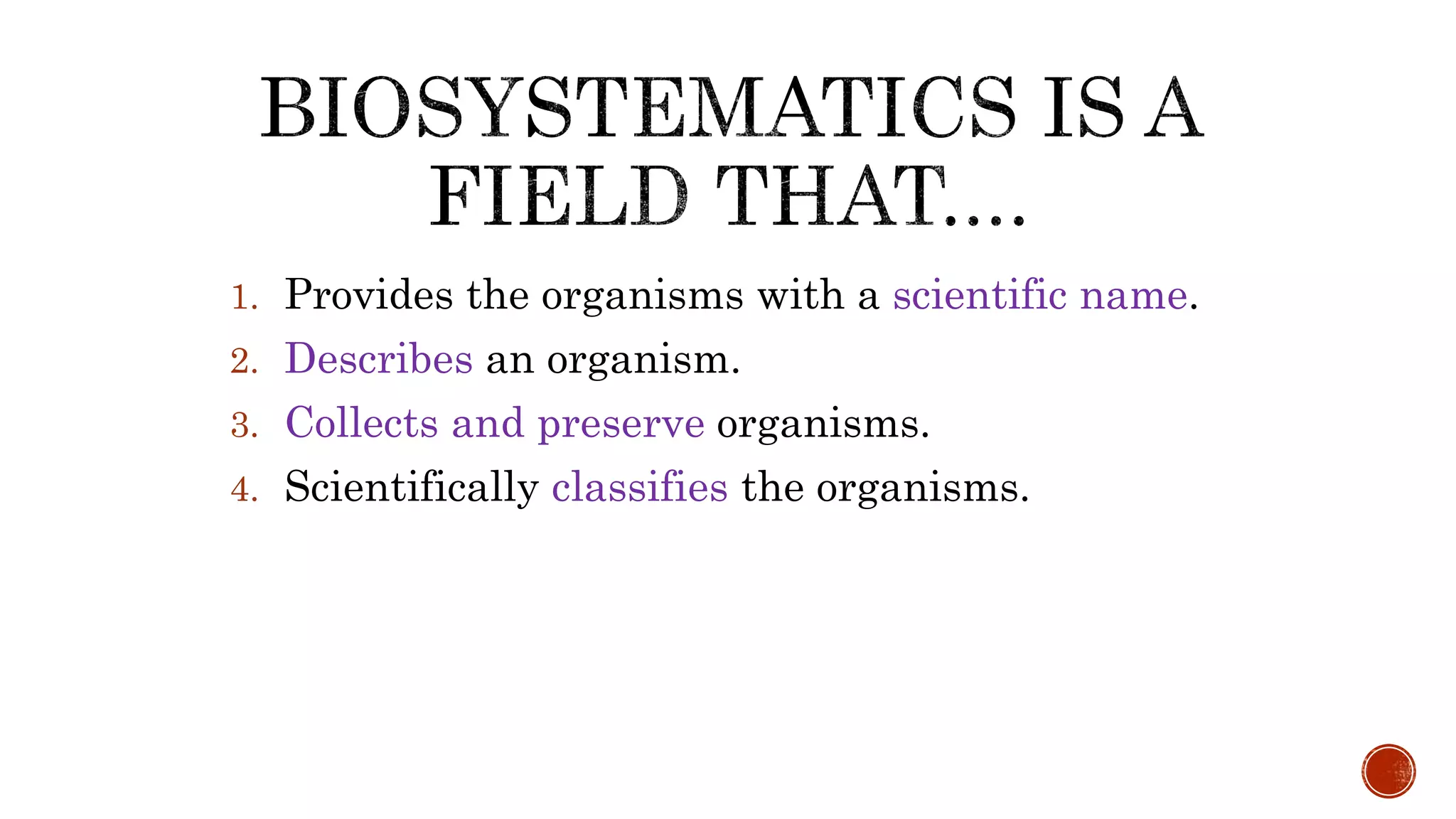 BIOSYSTEMATICS IS A FIELD THAT….

1. Provides the organisms with a scientific name.
2. Describes an organism.
3. Collects and preserve organisms.
4. Scientifically classifies the organisms.